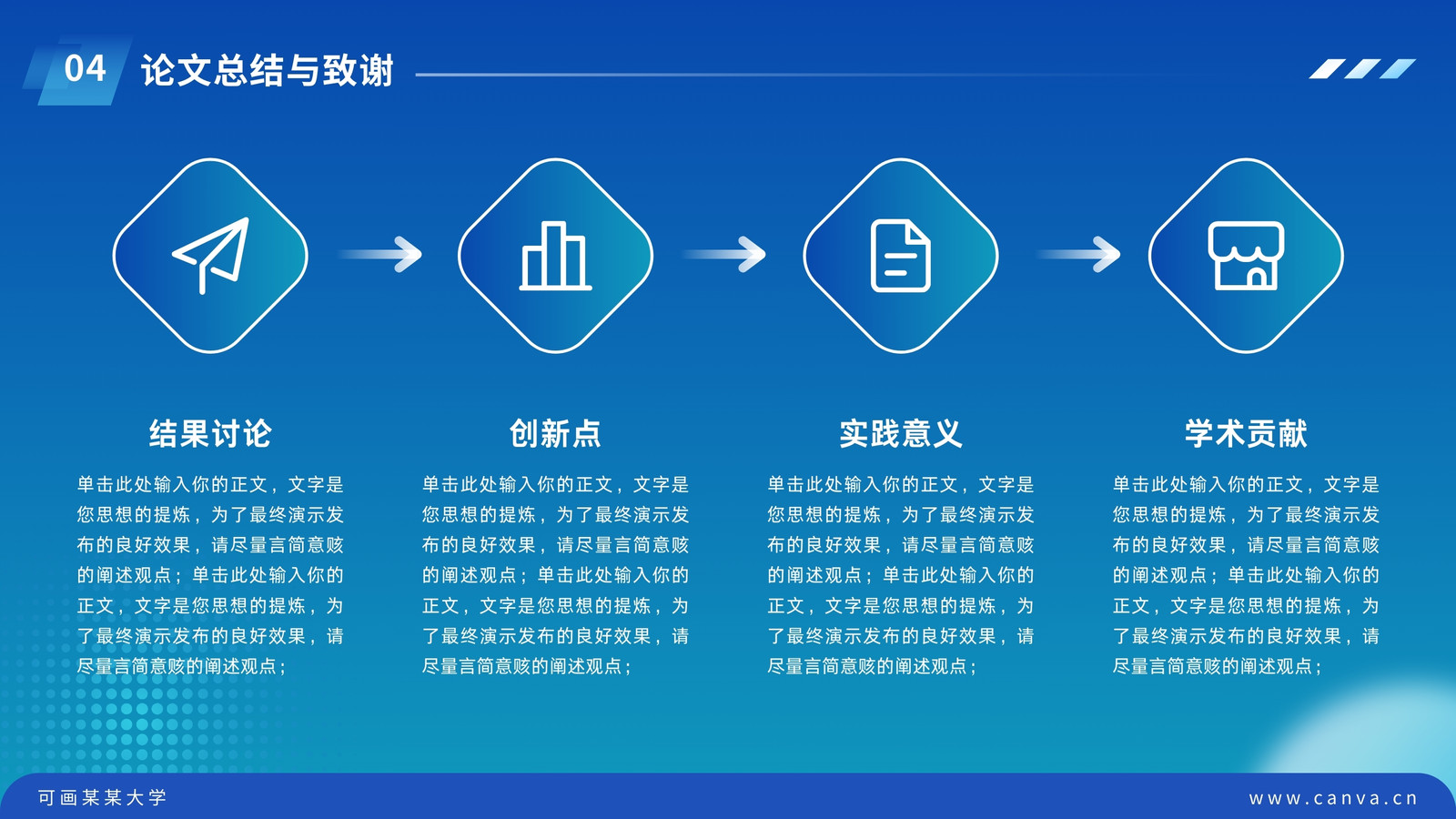 04 论文总结与致谢

结果讨论

单击此处输入你的正文，文字是您思想的提炼，为了最终演示发布的良好效果，请尽量言简意赅的阐述观点；单击此处输入你的正文，文字是您思想的提炼，为了最终演示发布的良好效果，请尽量言简意赅的阐述观点；

创新点

单击此处输入你的正文，文字是您思想的提炼，为了最终演示发布的良好效果，请尽量言简意赅的阐述观点；单击此处输入你的正文，文字是您思想的提炼，为了最终演示发布的良好效果，请尽量言简意赅的阐述观点；

实践意义

单击此处输入你的正文，文字是您思想的提炼，为了最终演示发布的良好效果，请尽量言简意赅的阐述观点；单击此处输入你的正文，文字是您思想的提炼，为了最终演示发布的良好效果，请尽量言简意赅的阐述观点；

学术贡献

单击此处输入你的正文，文字是您思想的提炼，为了最终演示发布的良好效果，请尽量言简意赅的阐述观点；单击此处输入你的正文，文字是您思想的提炼，为了最终演示发布的良好效果，请尽量言简意赅的阐述观点；

可画某某大学

www.canva.cn